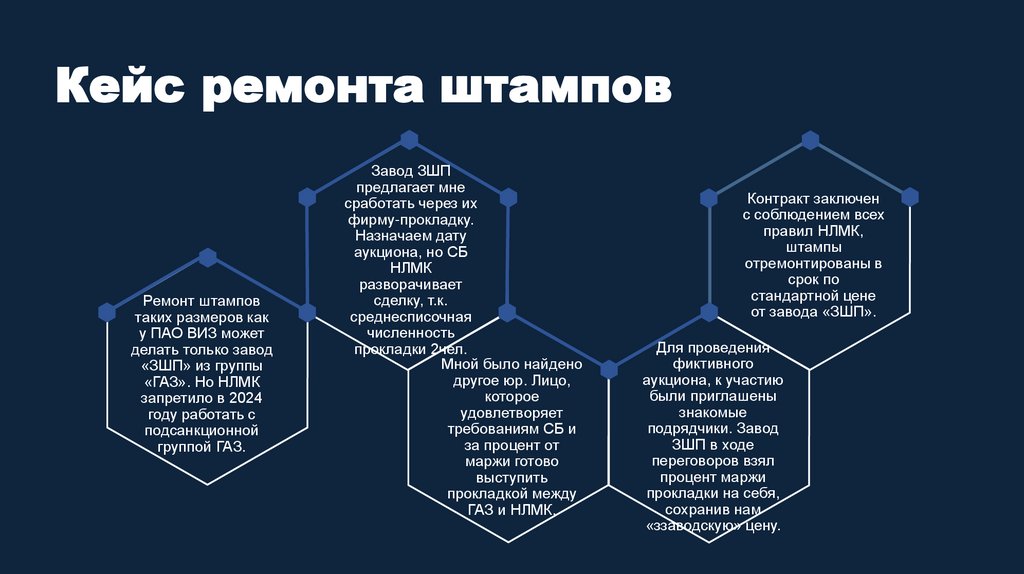 Кейс ремонта штампов

Ремонт штампов таких размеров как у ПАО ВИЗ может делать только завод «ЗШП» из группы «ГАЗ». Но НЛМК запретило в 2024 году работать с подсанкционной группой ГАЗ.

Завод ЗШП предлагает мне сработать через их фирму-прокладку. Назначаем дату аукциона, но СБ НЛМК разворачивает сделку, т.к. среднесписочная численность прокладки 2чел.

Мной было найдено другое юр. Лицо, которое удовлетворяет требованиям СБ и за процент от маржи готово выступить прокладкой между ГАЗ и НЛМК.

Для проведения фиктивного аукциона, к участию были приглашены знакомые подрядчики. Завод ЗШП в ходе переговоров взял процент маржи прокладки на себя, сохранив нам «ззаводскую» цену.

Контракт заключен с соблюдением всех правил НЛМК, штампы отремонтированы в срок по стандартной цене от завода «ЗШП».